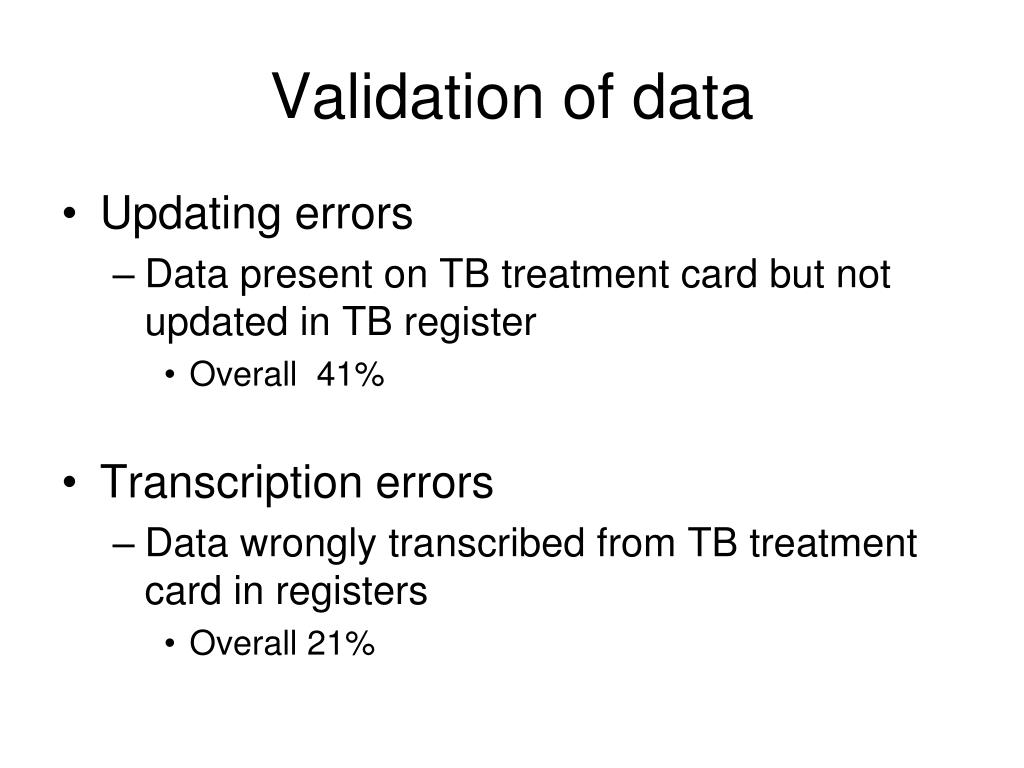 Validation of data

• Updating errors
– Data present on TB treatment card but not updated in TB register
• Overall 41%

• Transcription errors
– Data wrongly transcribed from TB treatment card in registers
• Overall 21%